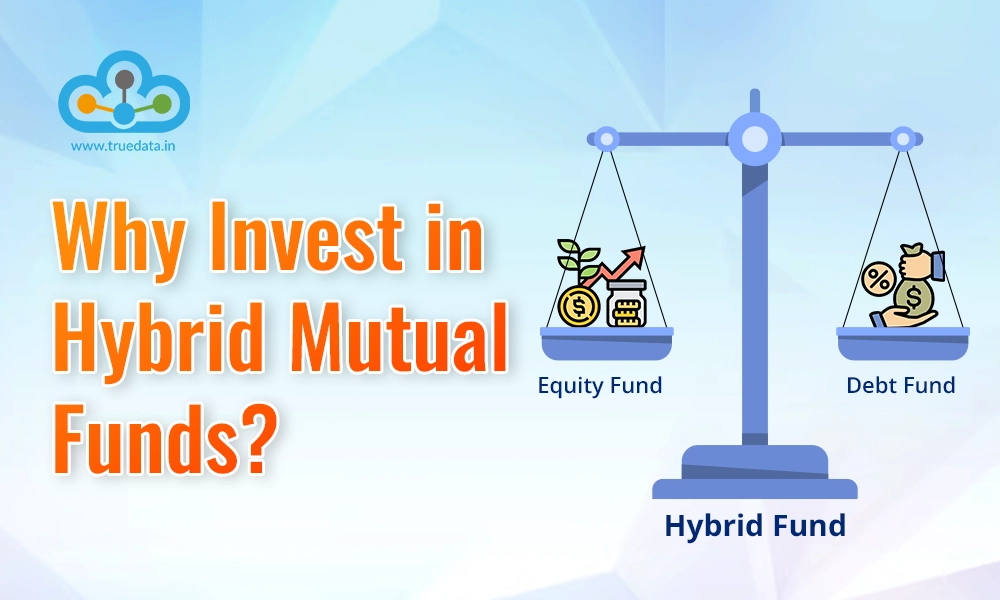 www.truedata.in

Why Invest in Hybrid Mutual Funds?

Equity Fund

Debt Fund

Hybrid Fund